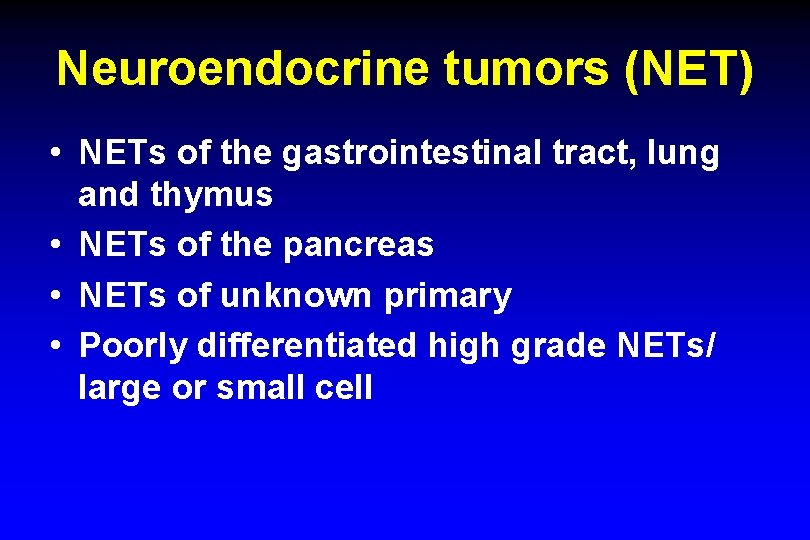 Neuroendocrine tumors (NET)

• NETs of the gastrointestinal tract, lung and thymus
• NETs of the pancreas
• NETs of unknown primary
• Poorly differentiated high grade NETs/ large or small cell